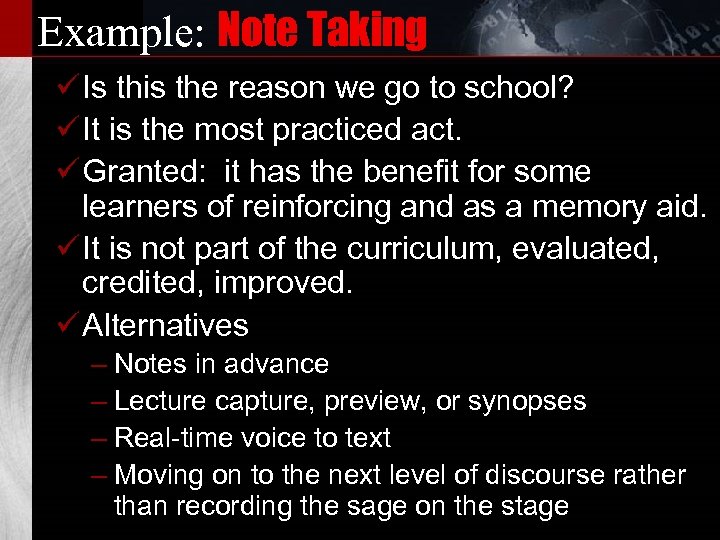 Example: Note Taking

✓ Is this the reason we go to school?
✓ It is the most practiced act.
✓ Granted: it has the benefit for some learners of reinforcing and as a memory aid.
✓ It is not part of the curriculum, evaluated, credited, improved.
✓ Alternatives
– Notes in advance
– Lecture capture, preview, or synopses
– Real-time voice to text
– Moving on to the next level of discourse rather than recording the sage on the stage